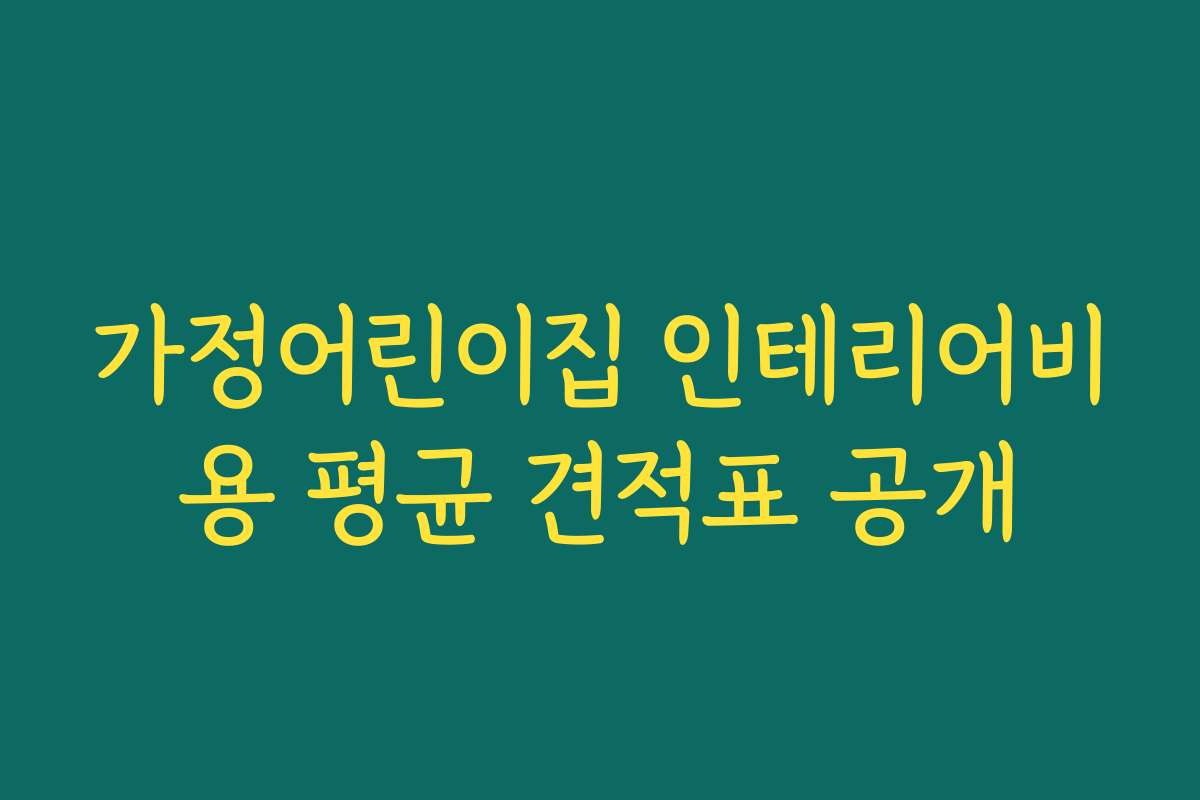 가정어린이집 인테리어비용 평균 견적표 공개